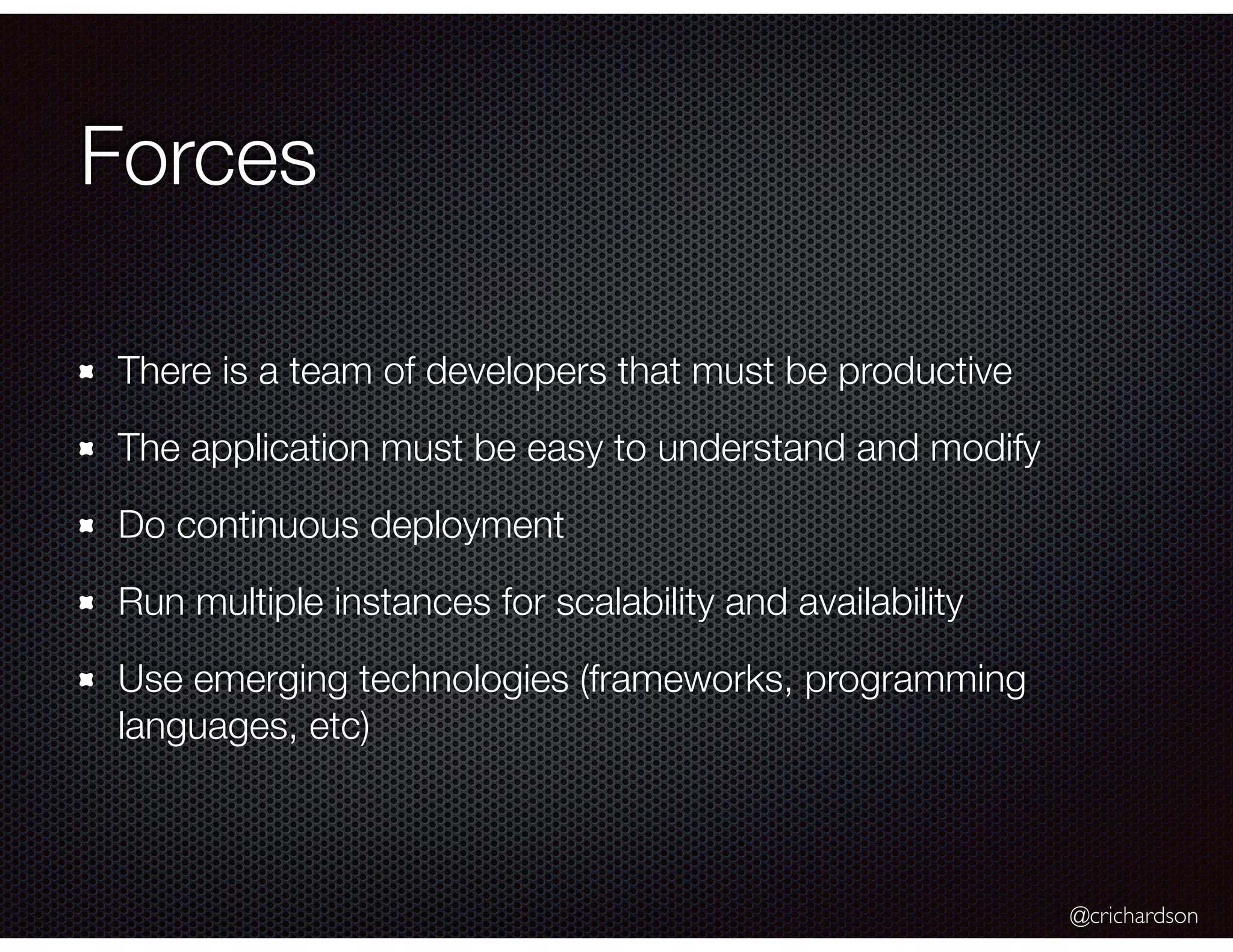 Forces

- There is a team of developers that must be productive
- The application must be easy to understand and modify
- Do continuous deployment
- Run multiple instances for scalability and availability
- Use emerging technologies (frameworks, programming languages, etc)

@crichardson